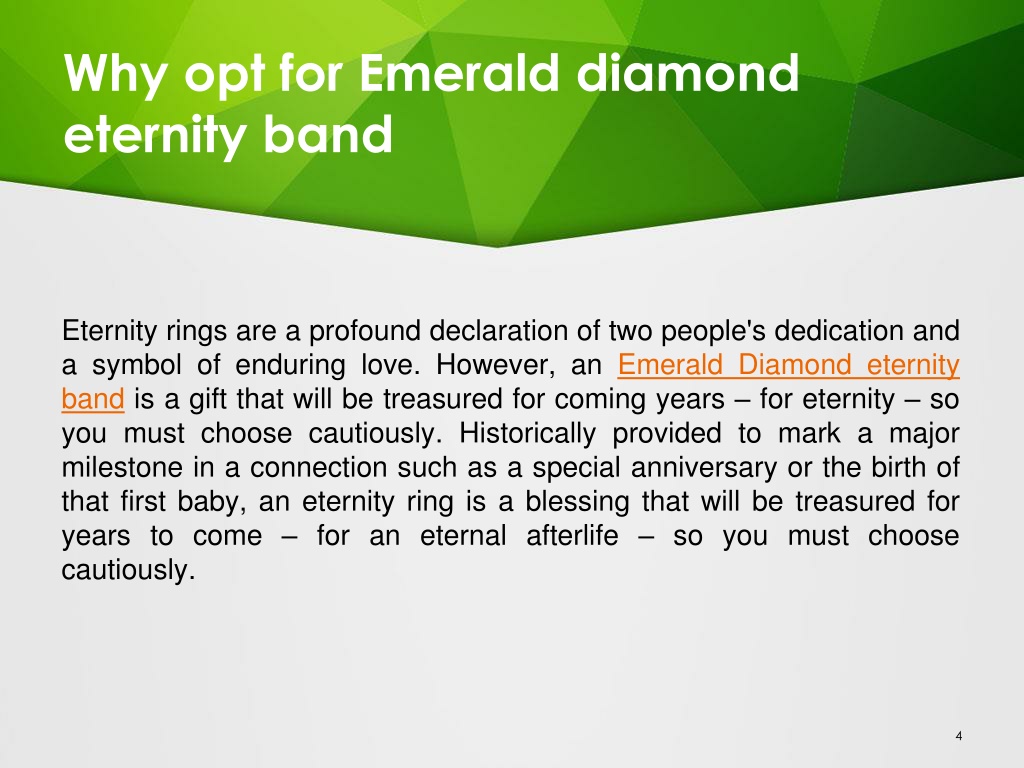 Why opt for Emerald diamond eternity band

Eternity rings are a profound declaration of two people's dedication and a symbol of enduring love. However, an Emerald Diamond eternity band is a gift that will be treasured for coming years – for eternity – so you must choose cautiously. Historically provided to mark a major milestone in a connection such as a special anniversary or the birth of that first baby, an eternity ring is a blessing that will be treasured for years to come – for an eternal afterlife – so you must choose cautiously.

4